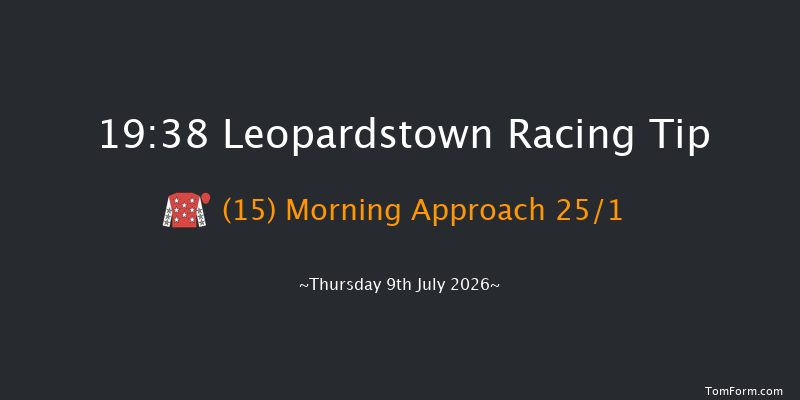 19:38 Leopardstown Racing Tip

(15) Morning Approach 25/1

~Thursday 9th July 2026~

TomForm.com